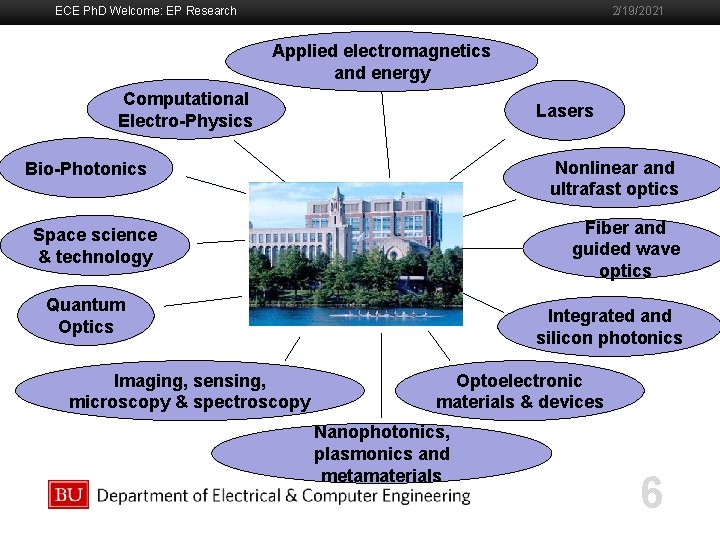 ECE PhD Welcome: EP Research

2/19/2021

Applied electromagnetics and energy

Computational Electro-Physics

Lasers

Bio-Photonics

Nonlinear and ultrafast optics

Space science & technology

Fiber and guided wave optics

Quantum Optics

Integrated and silicon photonics

Imaging, sensing, microscopy & spectroscopy

Optoelectronic materials & devices

Nanophotonics, plasmonics and metamaterials

BU Department of Electrical & Computer Engineering

6